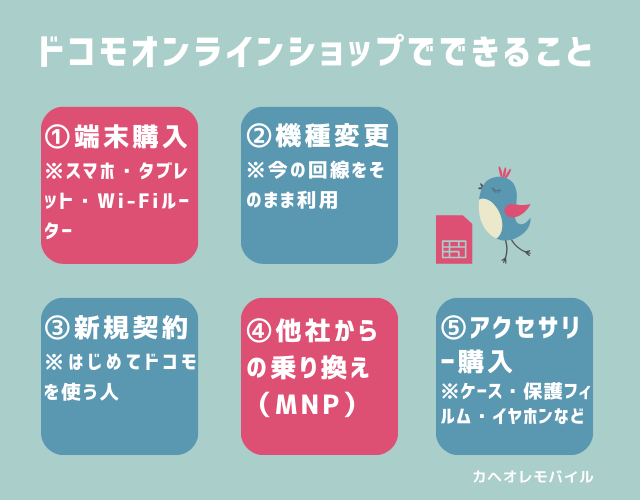 ドコモオンラインショップでできること

①端末購入
※スマホ・タブレット・Wi-Fiルーター

②機種変更
※今の回線をそのまま利用

③新規契約
※はじめてドコモを使う人

④他社からの乗り換え（MNP）

⑤アクセサリー購入
※ケース・保護フィルム・イヤホンなど

カヘオレモバイル